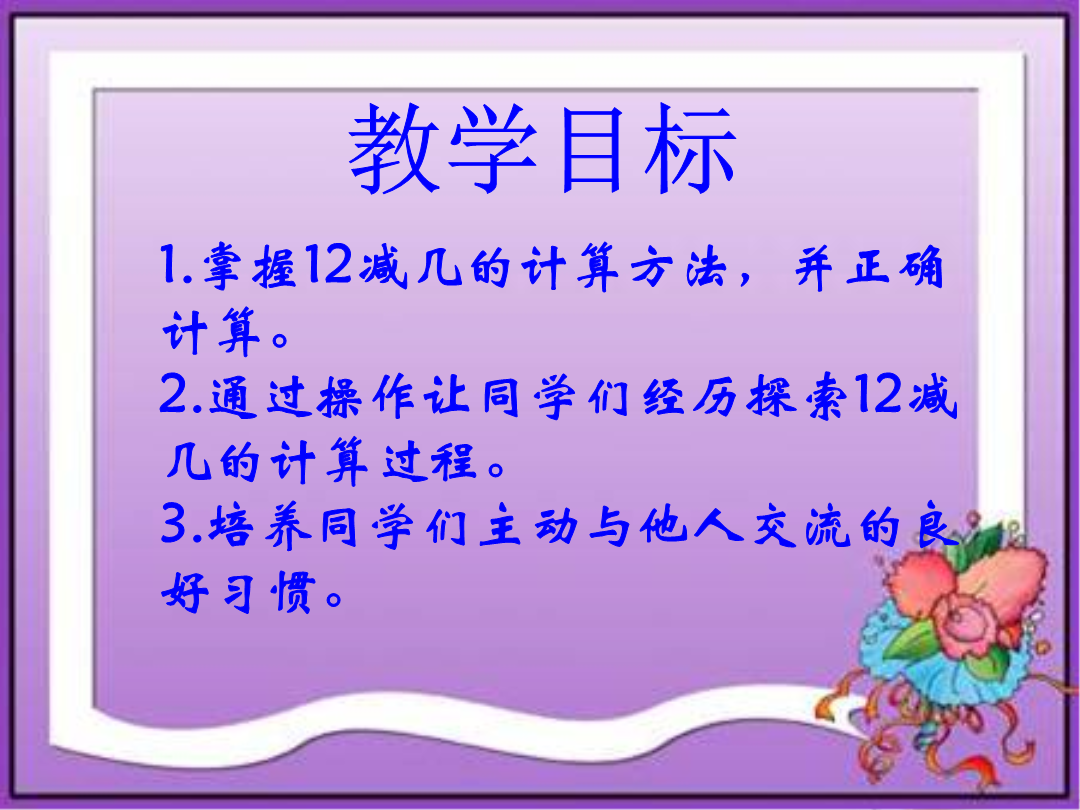 教学目标

1.掌握12减几的计算方法，并正确计算。

2.通过操作让同学们经历探索12减几的计算过程。

3.培养同学们主动与他人交流的良好习惯。